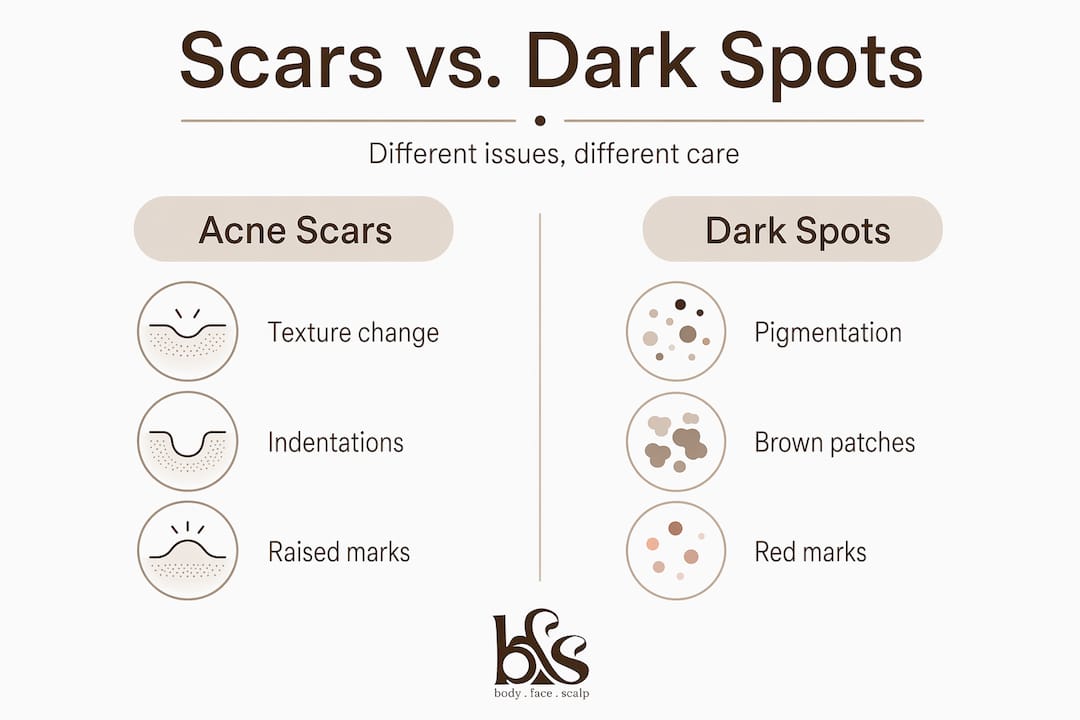 Scars vs. Dark Spots

Different issues, different care

Acne Scars

Texture change

Indentations

Raised marks

Dark Spots

Pigmentation

Brown patches

Red marks

bfs

body . face . scalp